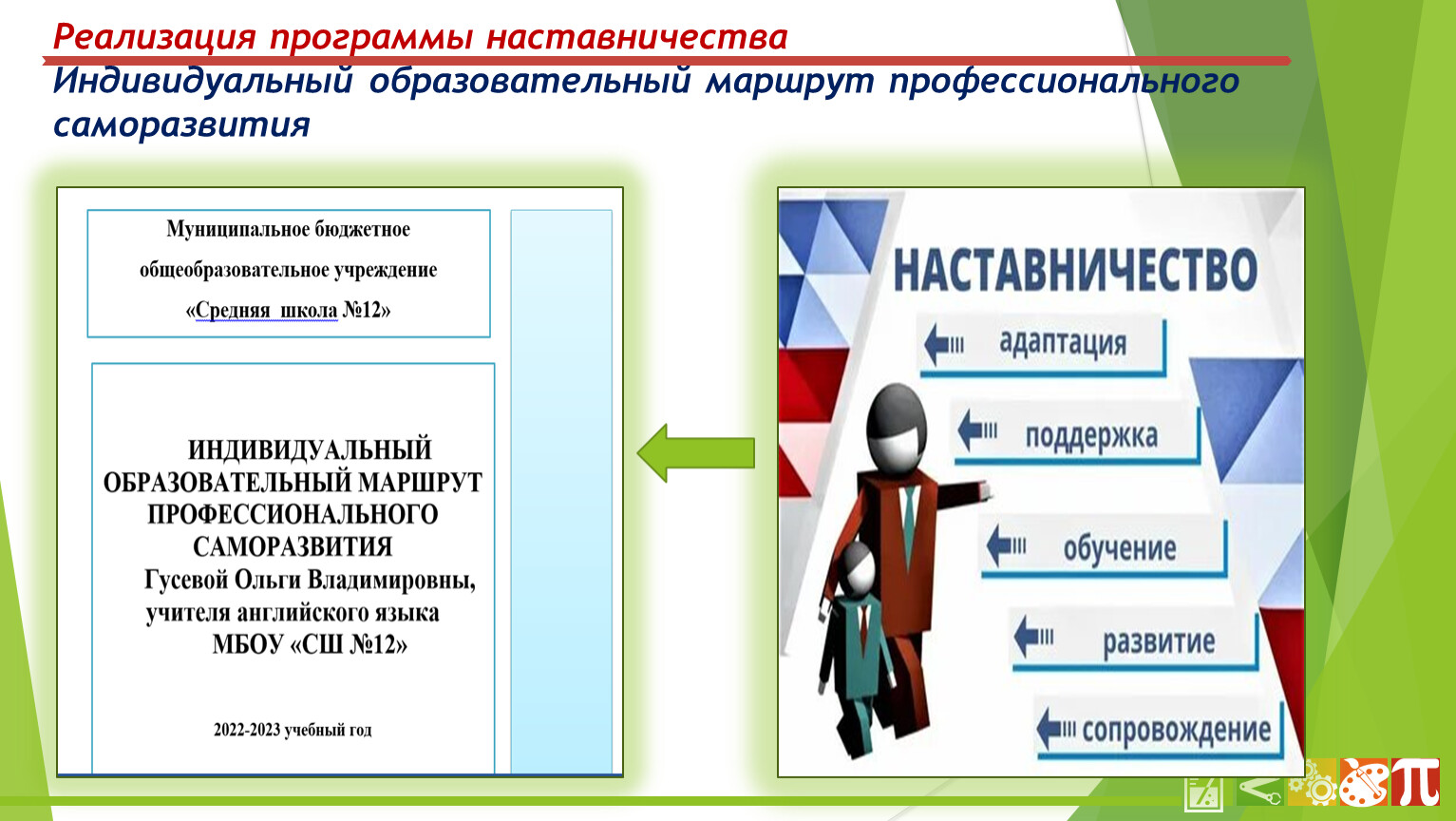 Реализация программы наставничества
Индивидуальный образовательный маршрут профессионального саморазвития

Муниципальное бюджетное общеобразовательное учреждение «Средняя школа №12»

ИНДИВИДУАЛЬНЫЙ ОБРАЗОВАТЕЛЬНЫЙ МАРШРУТ ПРОФЕССИОНАЛЬНОГО САМОРАЗВИТИЯ
Гусевой Ольги Владимировны, учителя английского языка МБОУ «СШ №12»

2022-2023 учебный год

НАСТАВНИЧЕСТВО
адаптация
поддержка
обучение
развитие
сопровождение